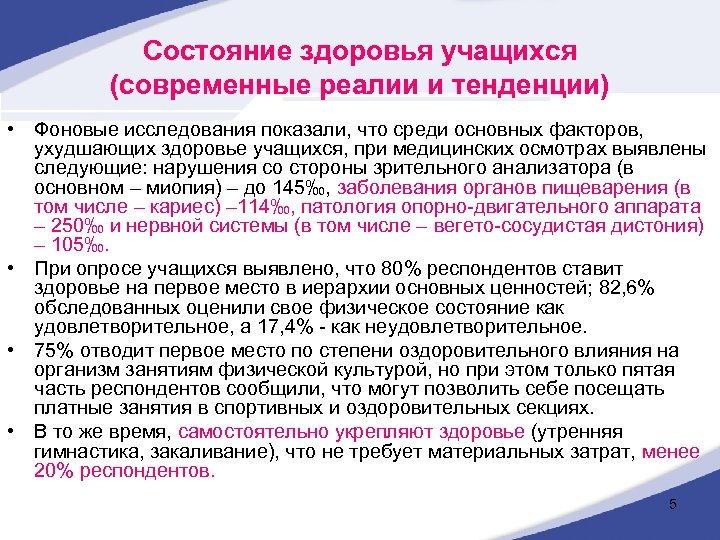 Состояние здоровья учащихся (современные реалии и тенденции)

• Фоновые исследования показали, что среди основных факторов, ухудшающих здоровье учащихся, при медицинских осмотрах выявлены следующие: нарушения со стороны зрительного анализатора (в основном – миопия) – до 145‰, заболевания органов пищеварения (в том числе – кариес) –114‰, патология опорно-двигательного аппарата – 250‰ и нервной системы (в том числе – вегето-сосудистая дистония) – 105‰.

• При опросе учащихся выявлено, что 80% респондентов ставит здоровье на первое место в иерархии основных ценностей; 82,6% обследованных оценили свое физическое состояние как удовлетворительное, а 17,4% - как неудовлетворительное.

• 75% отводит первое место по степени оздоровительного влияния на организм занятиям физической культурой, но при этом только пятая часть респондентов сообщили, что могут позволить себе посещать платные занятия в спортивных и оздоровительных секциях.

• В то же время, самостоятельно укрепляют здоровье (утренняя гимнастика, закаливание), что не требует материальных затрат, менее 20% респондентов.

5